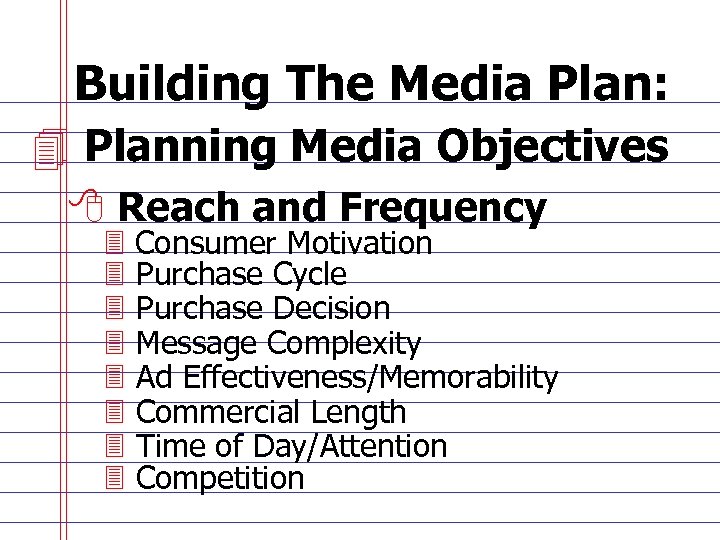 Building The Media Plan:

Planning Media Objectives

Reach and Frequency

Consumer Motivation
Purchase Cycle
Purchase Decision
Message Complexity
Ad Effectiveness/Memorability
Commercial Length
Time of Day/Attention
Competition